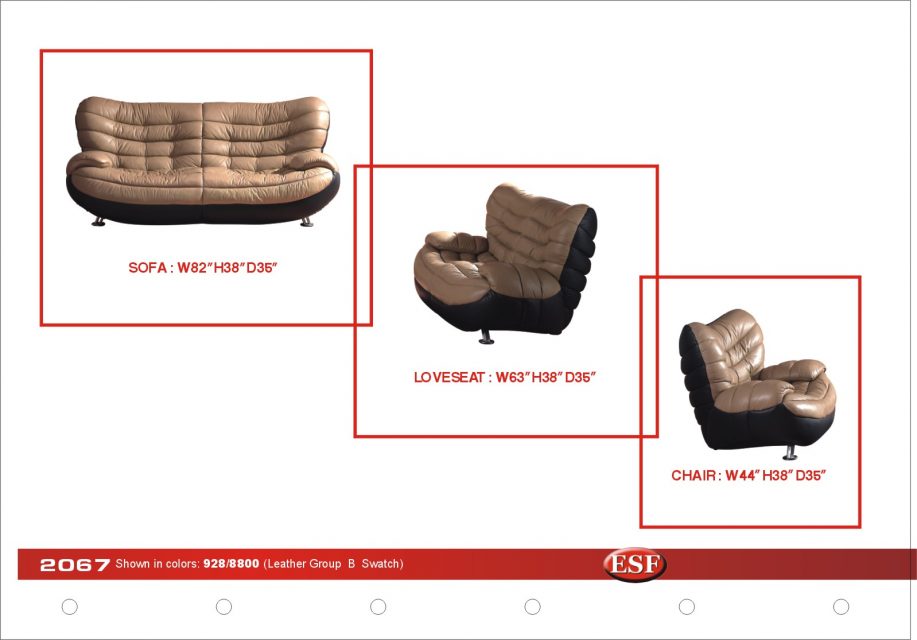 SOFA : W82" H38" D35"

LOVESEAT : W63" H38" D35"

CHAIR : W44" H38" D35"

2067 Shown in colors: 928/8800 (Leather Group B Swatch)

ESF